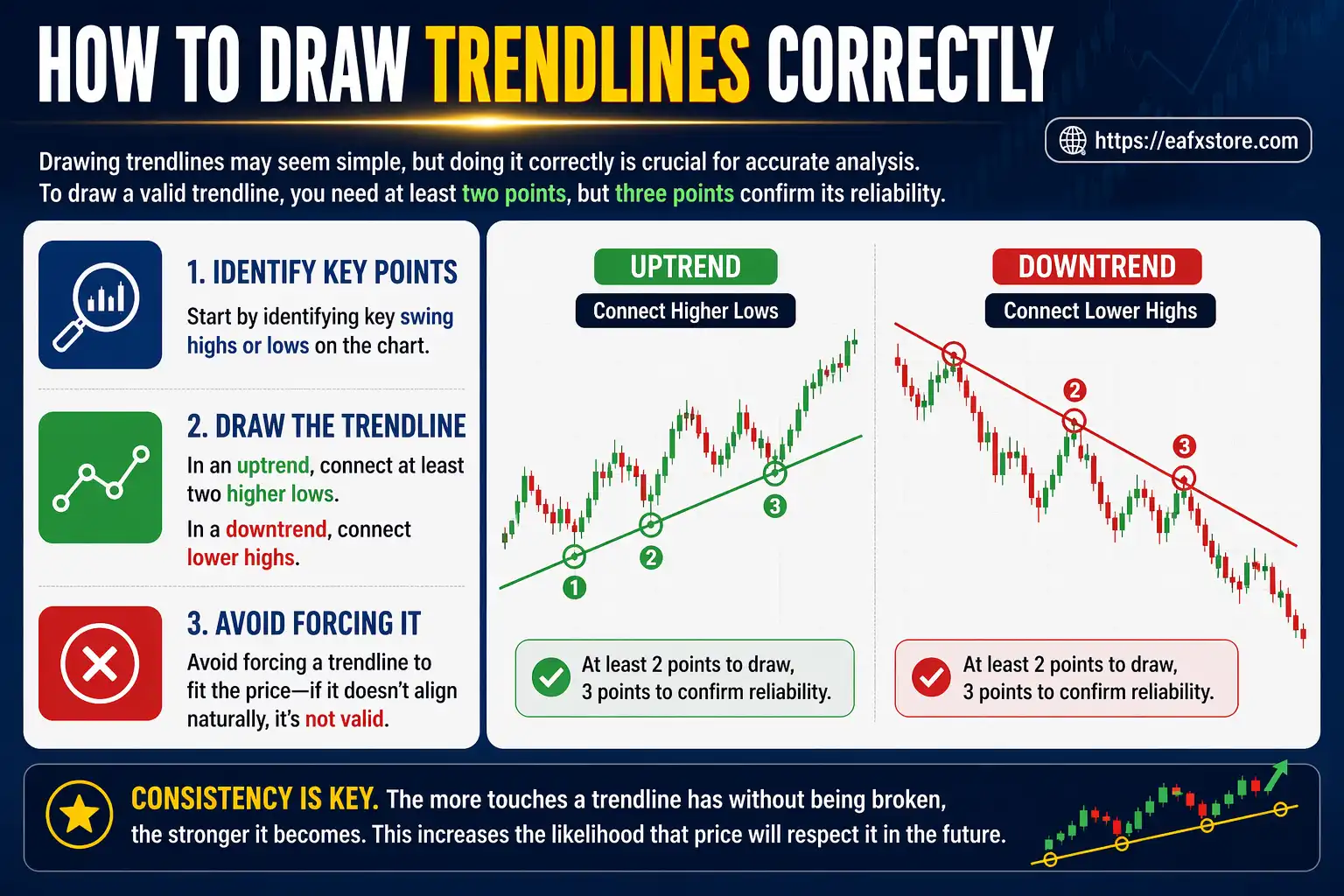 HOW TO DRAW TRENDLINES CORRECTLY

https://eafxstore.com

Drawing trendlines may seem simple, but doing it correctly is crucial for accurate analysis. To draw a valid trendline, you need at least two points, but three points confirm its reliability.

1. IDENTIFY KEY POINTS
Start by identifying key swing highs or lows on the chart.

2. DRAW THE TRENDLINE
In an uptrend, connect at least two higher lows.
In a downtrend, connect lower highs.

3. AVOID FORCING IT
Avoid forcing a trendline to fit the price—if it doesn't align naturally, it's not valid.

UPTREND
Connect Higher Lows
1 2 3
At least 2 points to draw, 3 points to confirm reliability.

DOWNTREND
Connect Lower Highs
2 3
At least 2 points to draw, 3 points to confirm reliability.

CONSISTENCY IS KEY. The more touches a trendline has without being broken, the stronger it becomes. This increases the likelihood that price will respect it in the future.